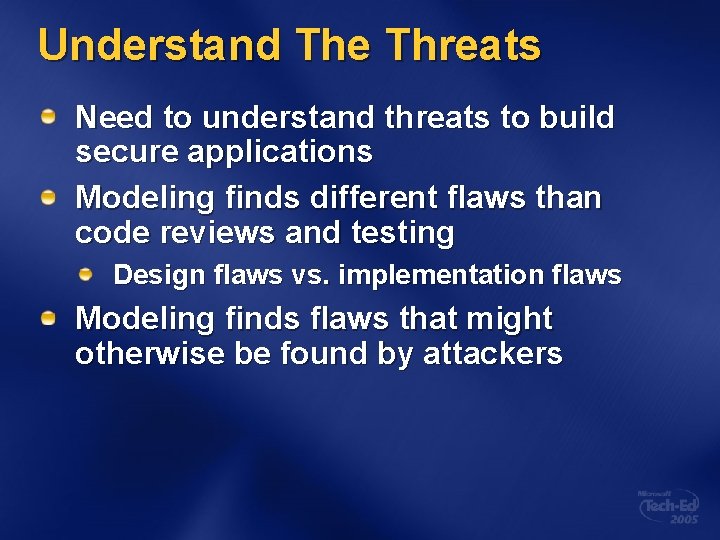 Understand The Threats

Need to understand threats to build secure applications

Modeling finds different flaws than code reviews and testing

Design flaws vs. implementation flaws

Modeling finds flaws that might otherwise be found by attackers

Microsoft Tech·Ed 2005